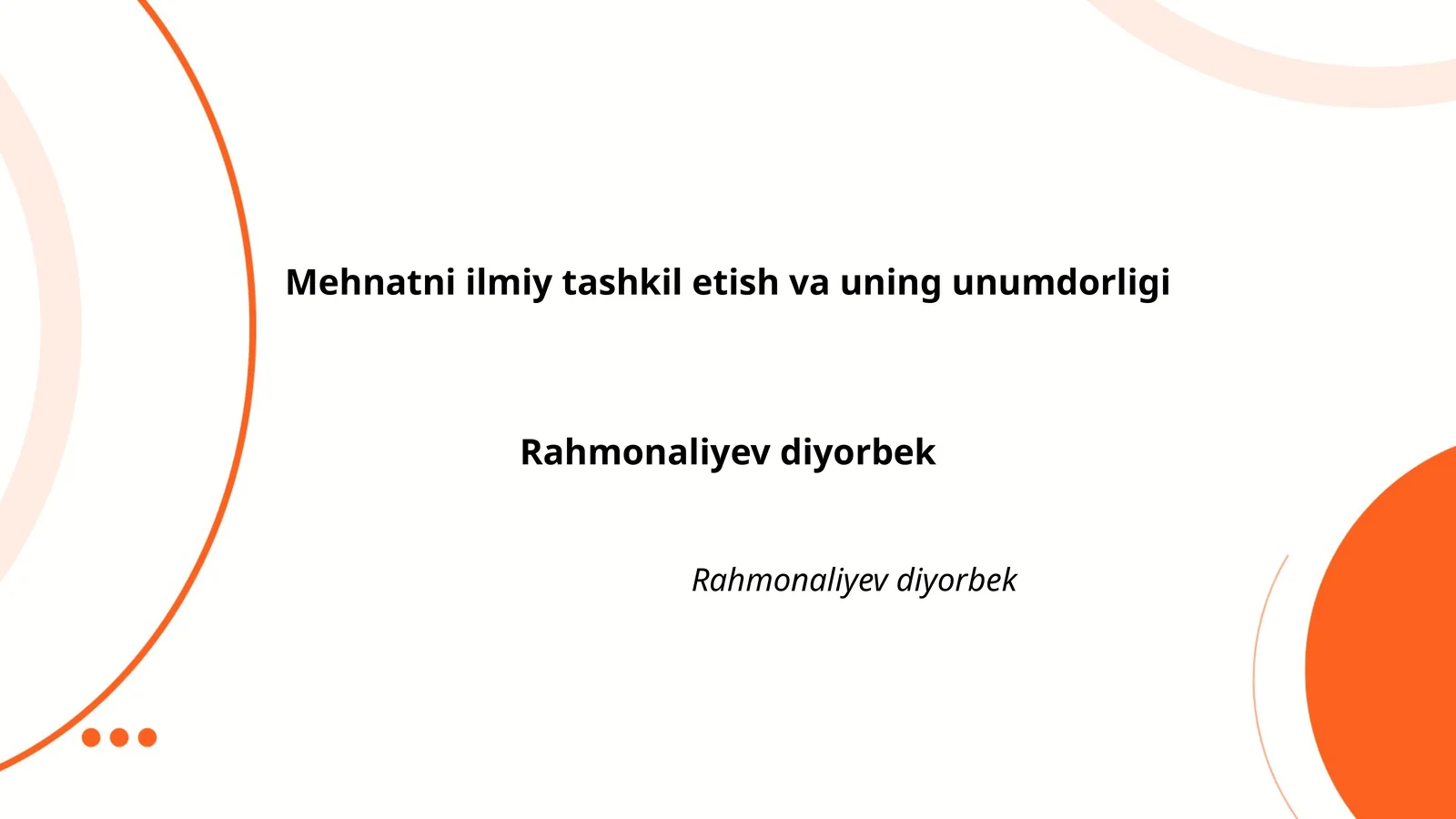 Mehnatni ilmiy tashkil etish va uning unumdorligi

Rahmonaliyev diyorbek

Rahmonaliyev diyorbek